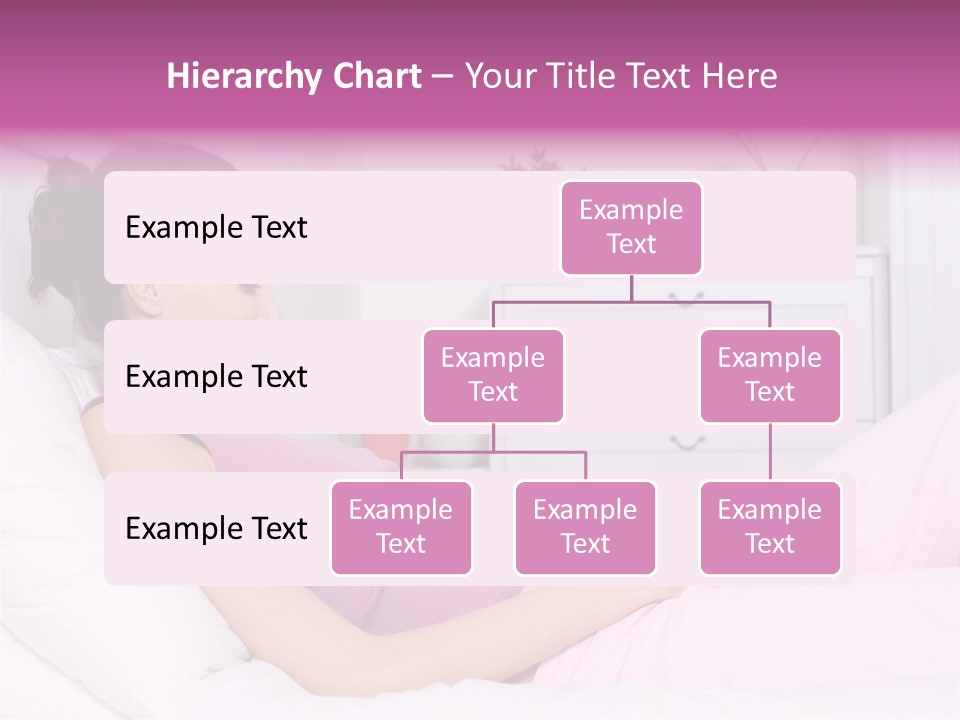 Hierarchy Chart – Your Title Text Here

Example Text

Example Text

Example Text

Example Text

Example Text

Example Text

Example Text

Example Text

Example Text